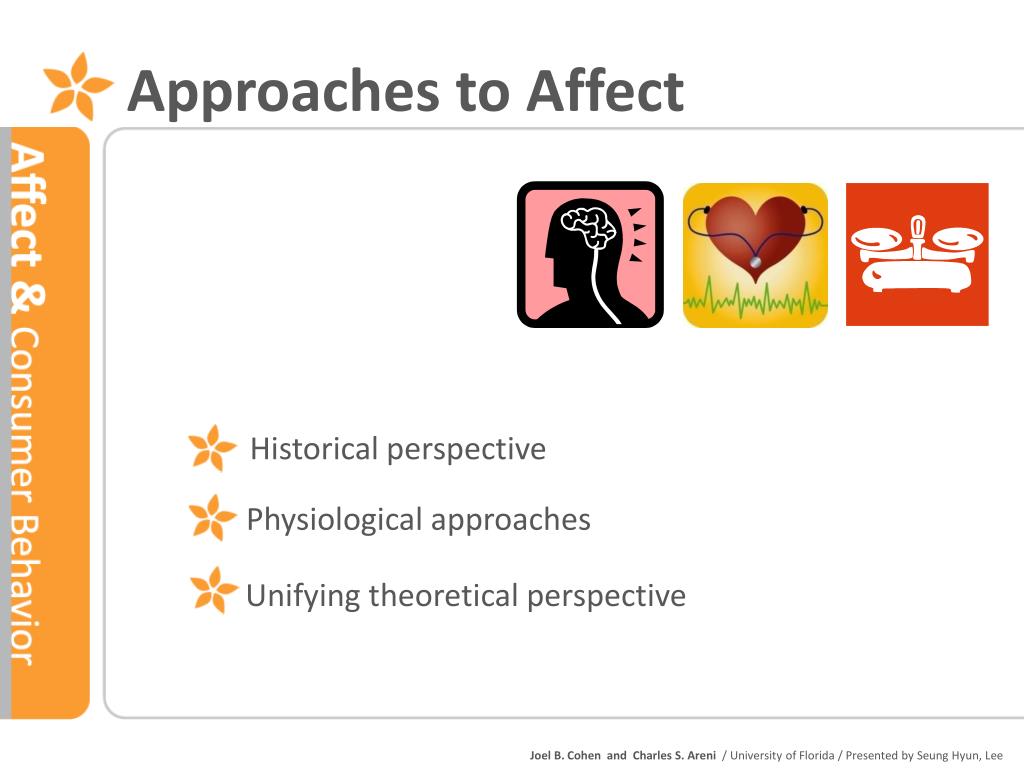 Approaches to Affect

Affect & Consumer Behavior

Historical perspective

Physiological approaches

Unifying theoretical perspective

Joel B. Cohen and Charles S. Areni / University of Florida / Presented by Seung Hyun, Lee